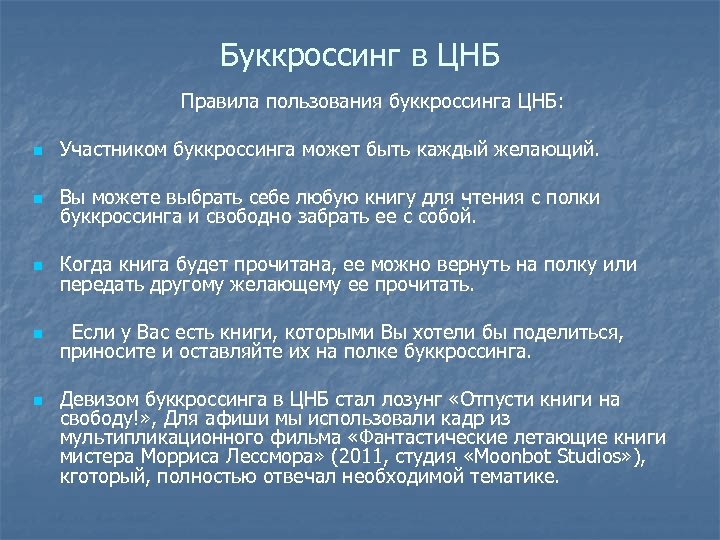 Буккроссинг в ЦНБ

Правила пользования буккроссинга ЦНБ:

Участником буккроссинга может быть каждый желающий.

Вы можете выбрать себе любую книгу для чтения с полки буккроссинга и свободно забрать ее с собой.

Когда книга будет прочитана, ее можно вернуть на полку или передать другому желающему ее прочитать.

Если у Вас есть книги, которыми Вы хотели бы поделиться, приносите и оставляйте их на полке буккроссинга.

Девизом буккроссинга в ЦНБ стал лозунг «Отпусти книги на свободу!», Для афиши мы использовали кадр из мультипликационного фильма «Фантастические летающие книги мистера Морриса Лессмора» (2011, студия «Moonbot Studios»), кготорый, полностью отвечал необходимой тематике.